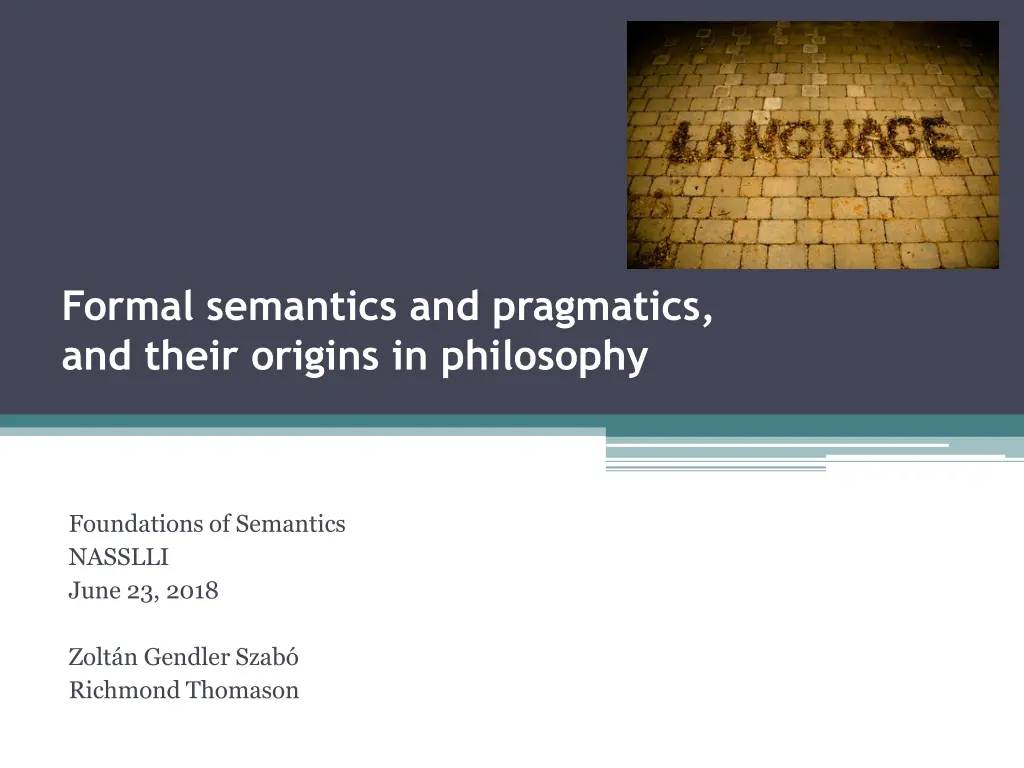 LANGUAGE

Formal semantics and pragmatics, and their origins in philosophy

Foundations of Semantics
NASSLLI
June 23, 2018

Zoltán Gendler Szabó
Richmond Thomason